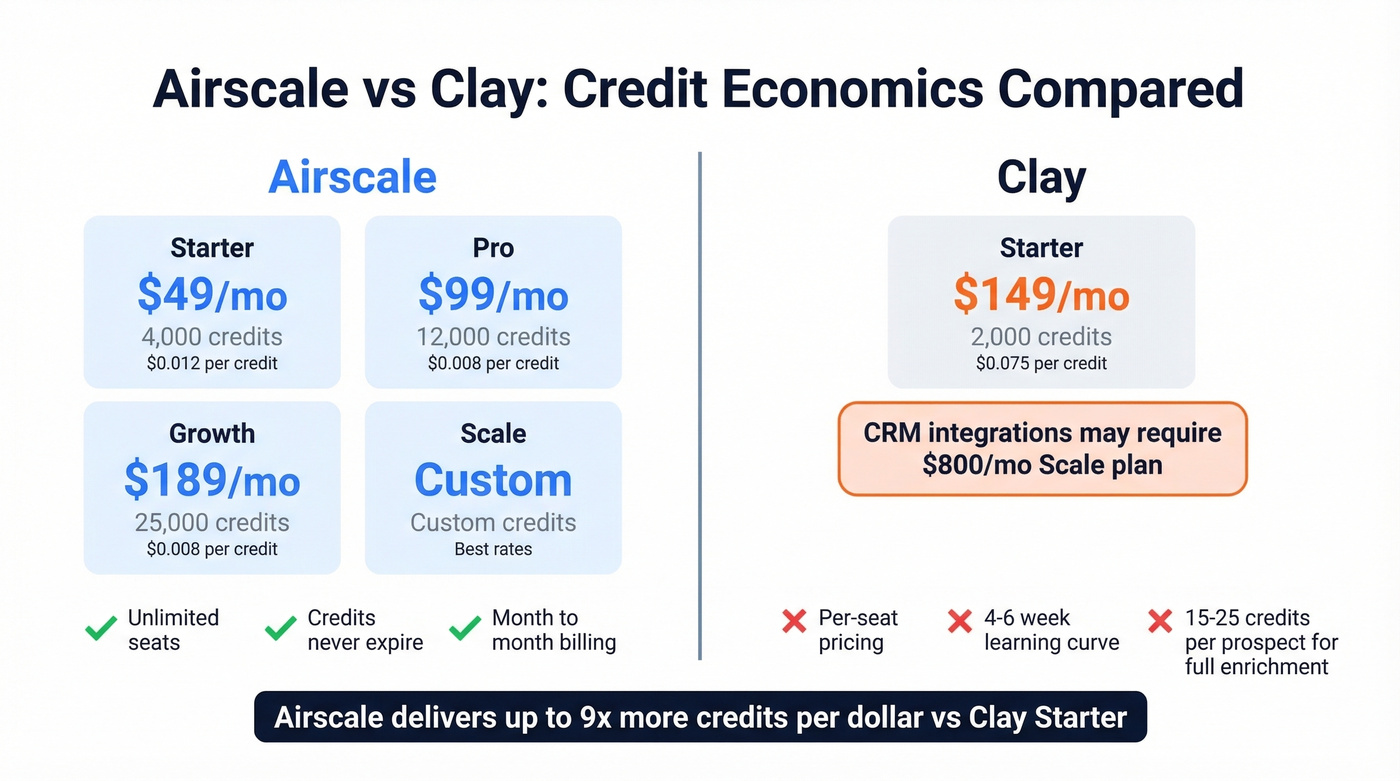 Airscale vs Clay: Credit Economics Compared

Airscale

Starter
\$49/mo
4,000 credits
\$0.012 per credit

Pro
\$99/mo
12,000 credits
\$0.008 per credit

Growth
\$189/mo
25,000 credits
\$0.008 per credit

Scale
Custom
Custom credits
Best rates

Unlimited seats

Credits never expire

Month to month billing

Clay

Starter
\$149/mo
2,000 credits
\$0.075 per credit

CRM integrations may require \$800/mo Scale plan

Per-seat pricing

4-6 week learning curve

15-25 credits per prospect for full enrichment

Airscale delivers up to 9x more credits per dollar vs Clay Starter